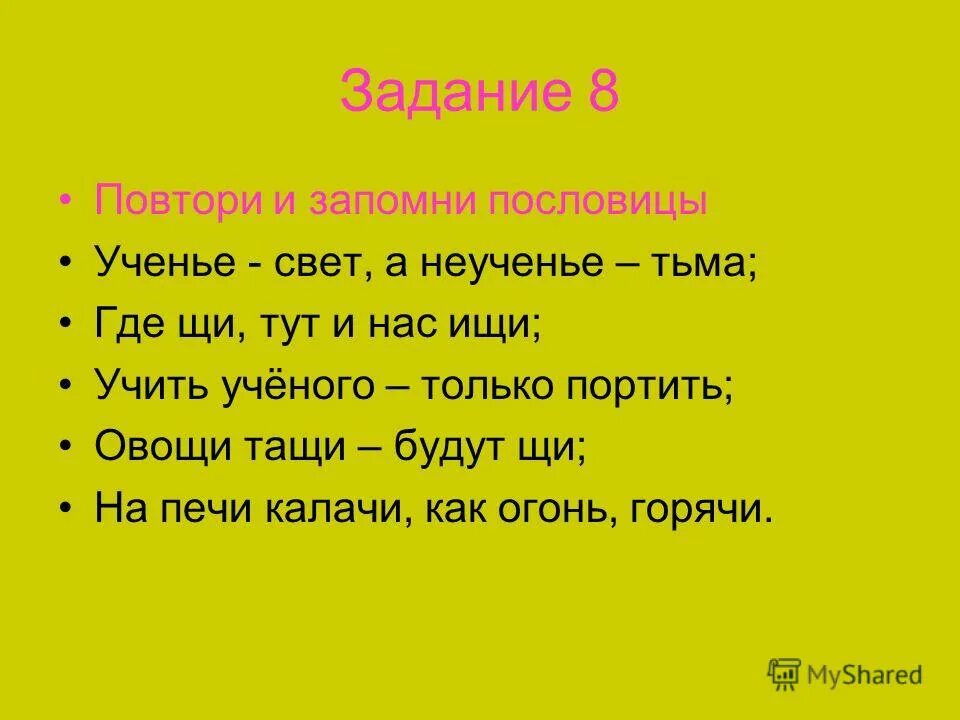 Задание 8

• Повтори и запомни пословицы
• Ученье - свет, а неученье – тьма;
• Где щи, тут и нас ищи;
• Учить учёного – только портить;
• Овощи тащи – будут щи;
• На печи калачи, как огонь, горячи.

MyShared